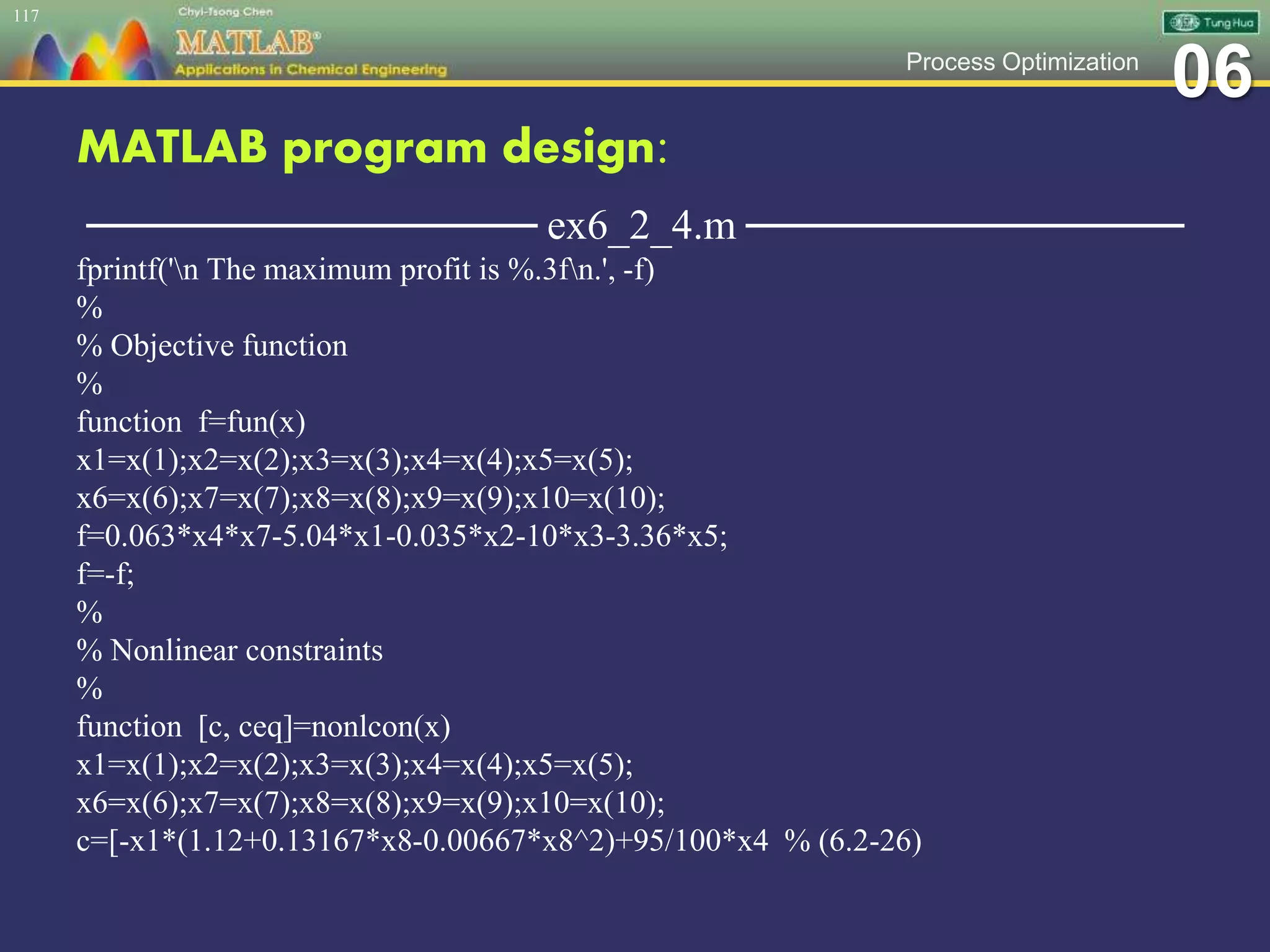 117

Chyi-Tsong Chen

MATLAB®

Applications in Chemical Engineering

Tung Hua

Process Optimization

06

MATLAB program design:

ex6_2_4.m

fprintf('\n The maximum profit is %.3f\n.', -f)
%
% Objective function
%
function f=fun(x)
x1=x(1);x2=x(2);x3=x(3);x4=x(4);x5=x(5);
x6=x(6);x7=x(7);x8=x(8);x9=x(9);x10=x(10);
f=0.063*x4*x7-5.04*x1-0.035*x2-10*x3-3.36*x5;
f=-f;
%
% Nonlinear constraints
%
function [c, ceq]=nonlcon(x)
x1=x(1);x2=x(2);x3=x(3);x4=x(4);x5=x(5);
x6=x(6);x7=x(7);x8=x(8);x9=x(9);x10=x(10);
c=[-x1*(1.12+0.13167*x8-0.00667*x8^2)+95/100*x4 % (6.2-26)